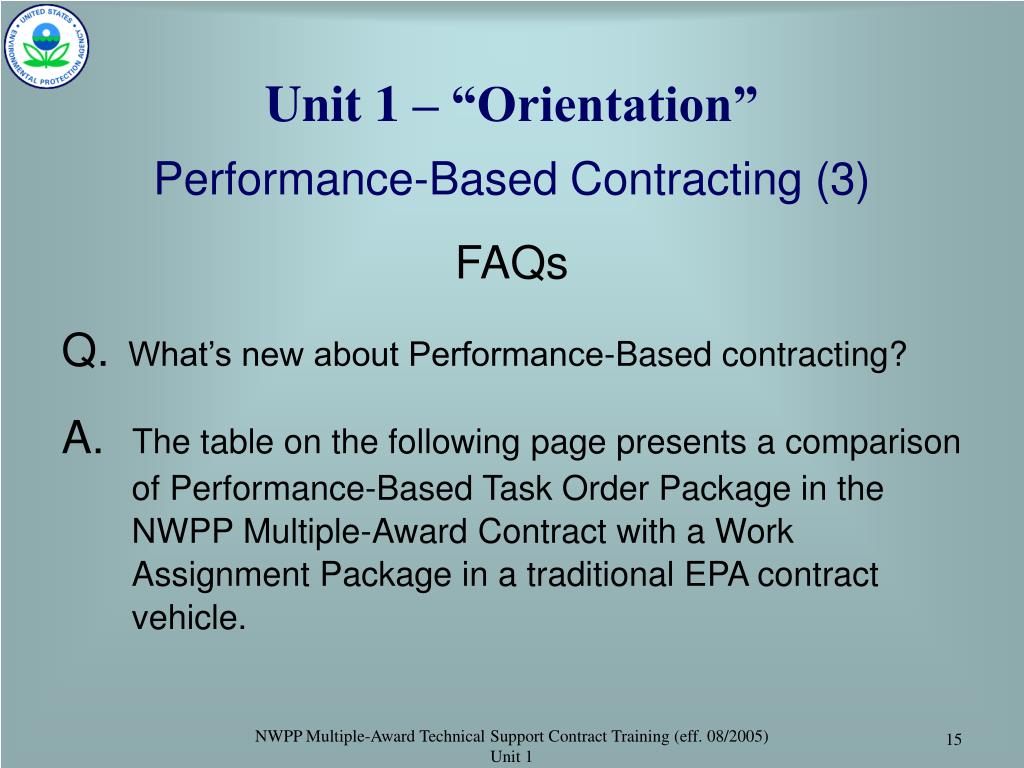 UNITED STATES ENVIRONMENTAL PROTECTION AGENCY

Unit 1 – “Orientation”

Performance-Based Contracting (3)

FAQs

Q. What’s new about Performance-Based contracting?

A. The table on the following page presents a comparison of Performance-Based Task Order Package in the NWPP Multiple-Award Contract with a Work Assignment Package in a traditional EPA contract vehicle.

NWPP Multiple-Award Technical Support Contract Training (eff. 08/2005)
Unit 1

15